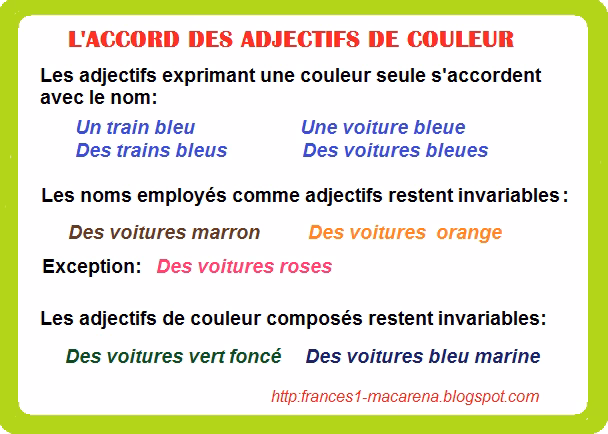 L'ACCORD DES ADJECTIFS DE COULEUR

Les adjectifs exprimant une couleur seule s'accordent avec le nom:

Un train bleu
Des trains bleus

Une voiture bleue
Des voitures bleues

Les noms employés comme adjectifs restent invariables :

Des voitures marron

Des voitures orange

Exception: Des voitures roses

Les adjectifs de couleur composés restent invariables:

Des voitures vert foncé

Des voitures bleu marine

http:frances1-macarena.blogspot.com